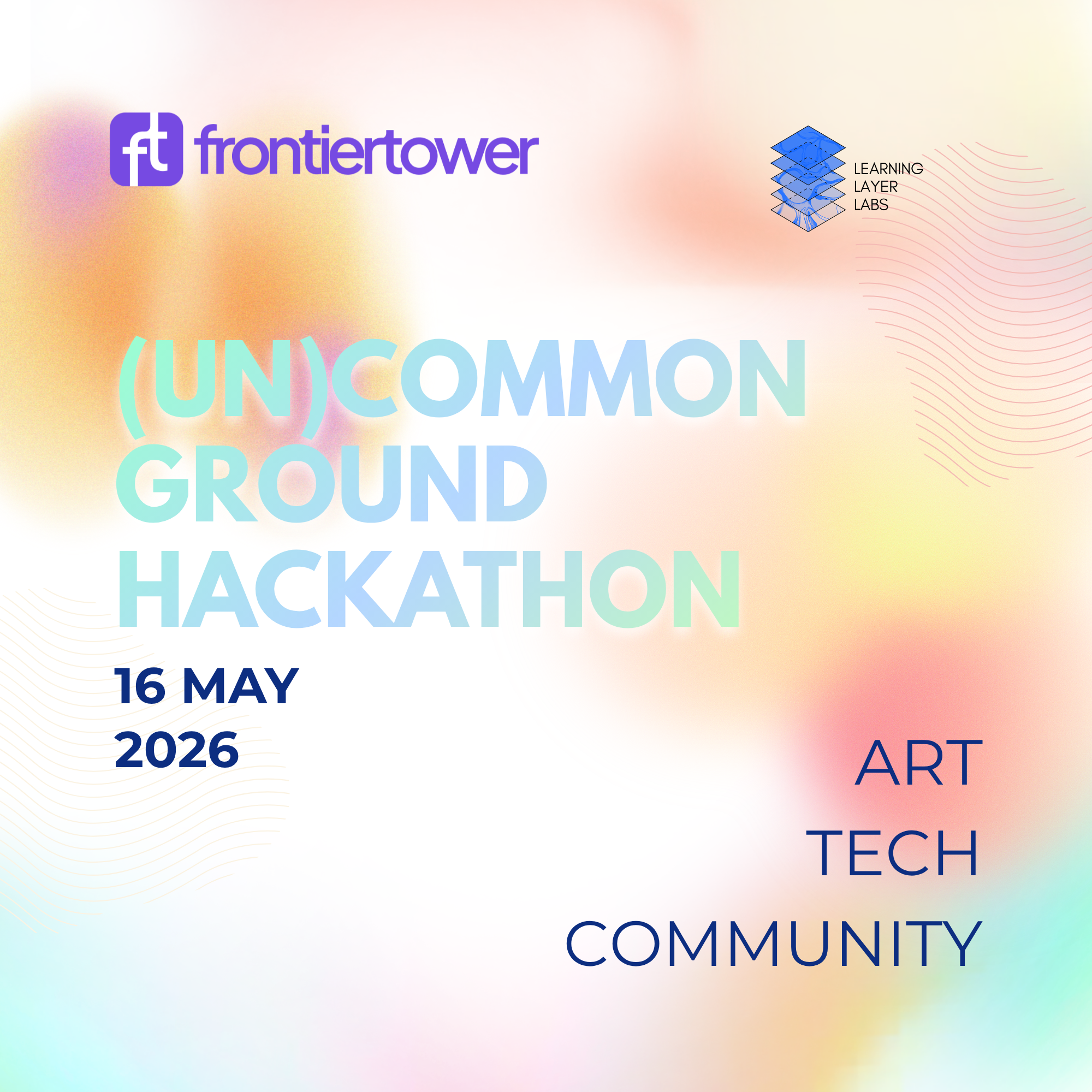 ft frontiertower

LEARNING
LAYER
LABS

(UN)COMMON
GROUND
HACKATHON

16 MAY
2026

ART
TECH
COMMUNITY